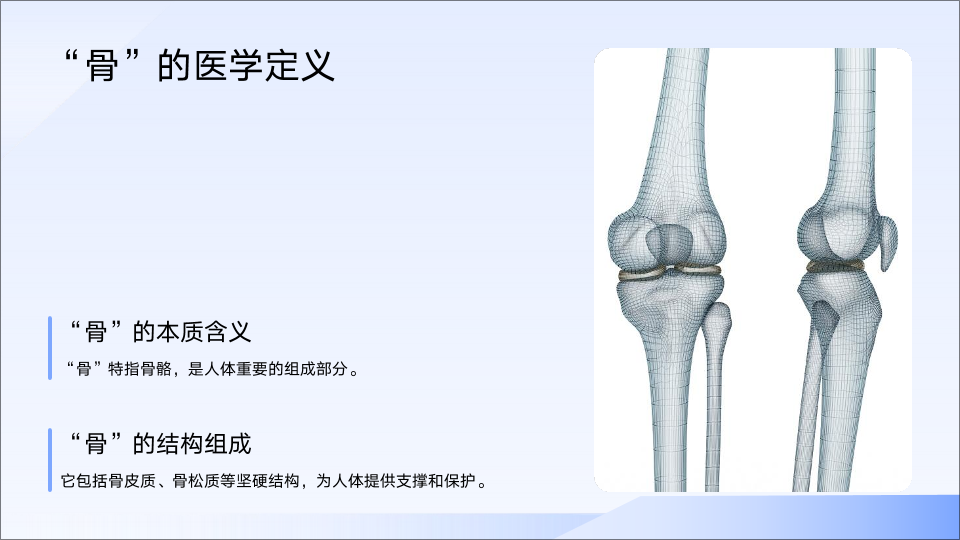 “骨”的医学定义

“骨”的本质含义

“骨”特指骨骼，是人体重要的组成部分。

“骨”的结构组成

它包括骨皮质、骨松质等坚硬结构，为人体提供支撑和保护。